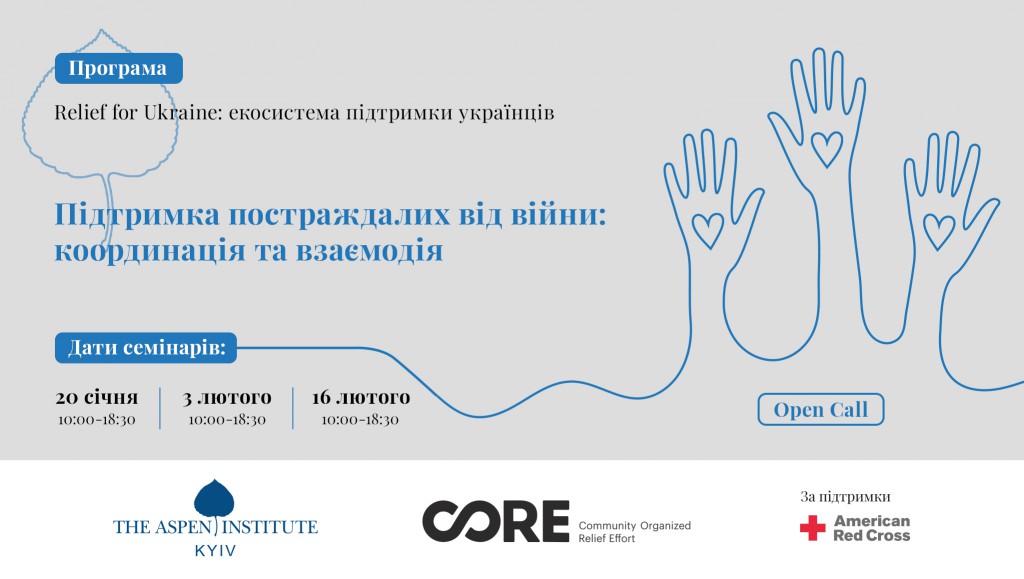 Програма

Relief for Ukraine: екосистема підтримки українців

Підтримка постраждалих від війни: координація та взаємодія

Дати семінарів:

20 січня
10:00-18:30

3 лютого
10:00-18:30

16 лютого
10:00-18:30

Open Call

THE ASPEN INSTITUTE
KYIV

CORE Community Organized Relief Effort

За підтримки
American Red Cross